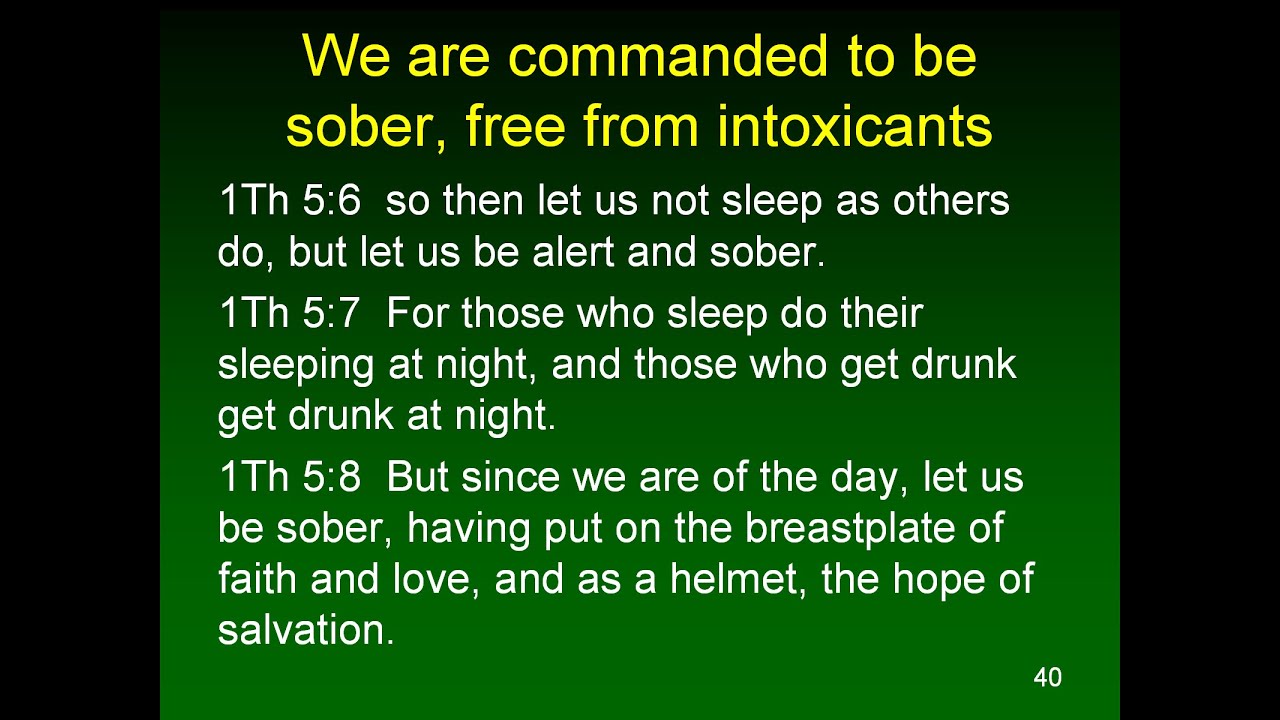 We are commanded to be sober, free from intoxicants

1Th 5:6 so then let us not sleep as others do, but let us be alert and sober.

1Th 5:7 For those who sleep do their sleeping at night, and those who get drunk get drunk at night.

1Th 5:8 But since we are of the day, let us be sober, having put on the breastplate of faith and love, and as a helmet, the hope of salvation.

40